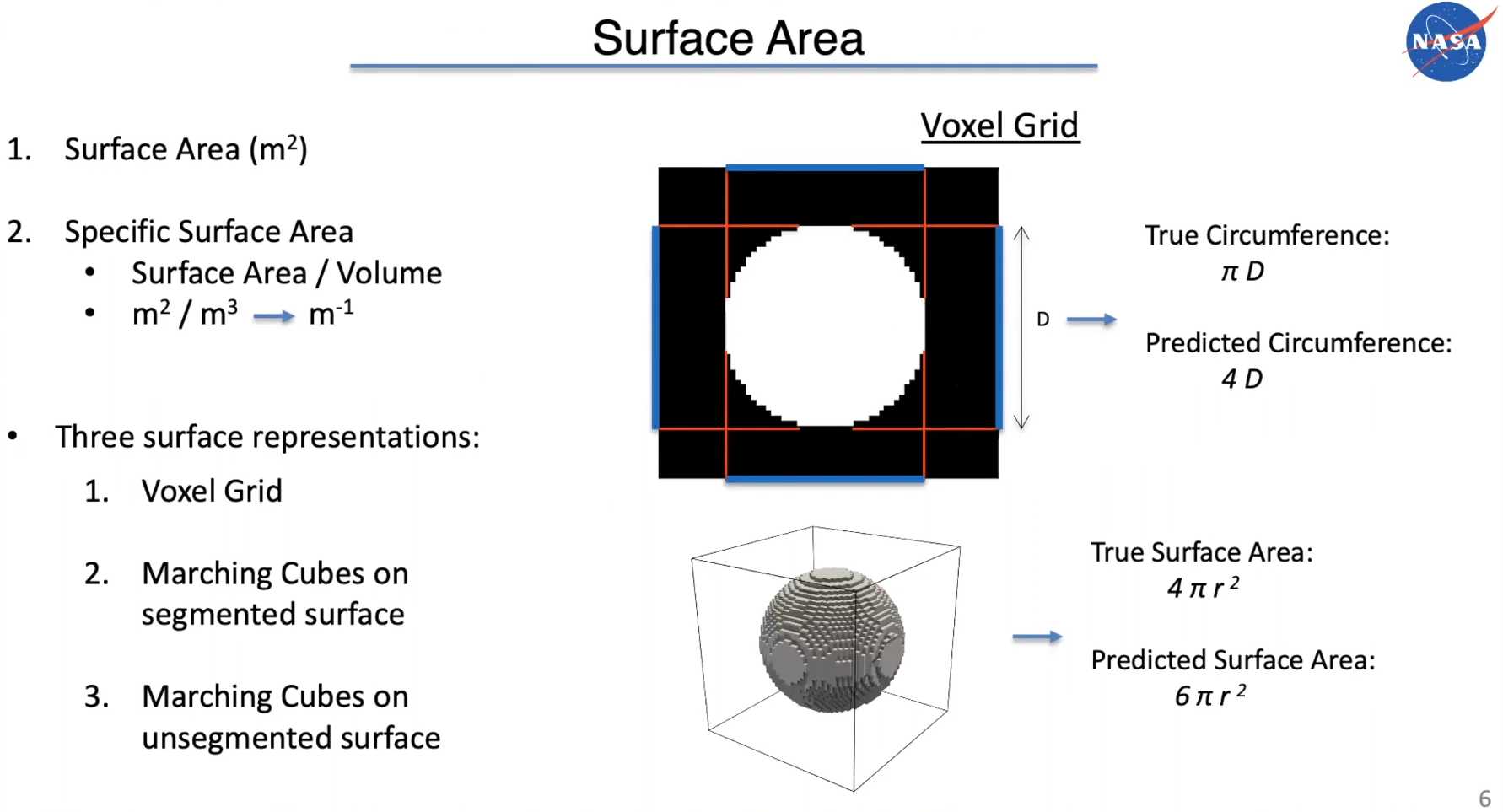 Surface Area

NASA

1. Surface Area ($m^2$)

2. Specific Surface Area
• Surface Area / Volume
• $m^2$ / $m^3$ → $m^{-1}$

• Three surface representations:
1. Voxel Grid
2. Marching Cubes on segmented surface
3. Marching Cubes on unsegmented surface

Voxel Grid

D

True Circumference:
$\pi D$

Predicted Circumference:
$4 D$

True Surface Area:
$4 \pi r^2$

Predicted Surface Area:
$6 \pi r^2$

6